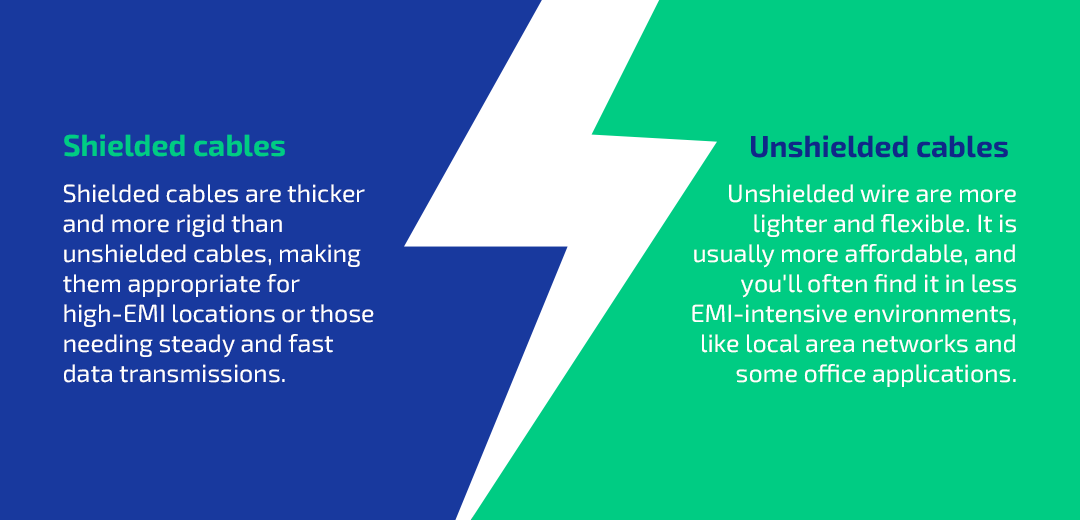 Shielded cables

Shielded cables are thicker and more rigid than unshielded cables, making them appropriate for high-EMI locations or those needing steady and fast data transmissions.

Unshielded cables

Unshielded wire are more lighter and flexible. It is usually more affordable, and you'll often find it in less EMI-intensive environments, like local area networks and some office applications.